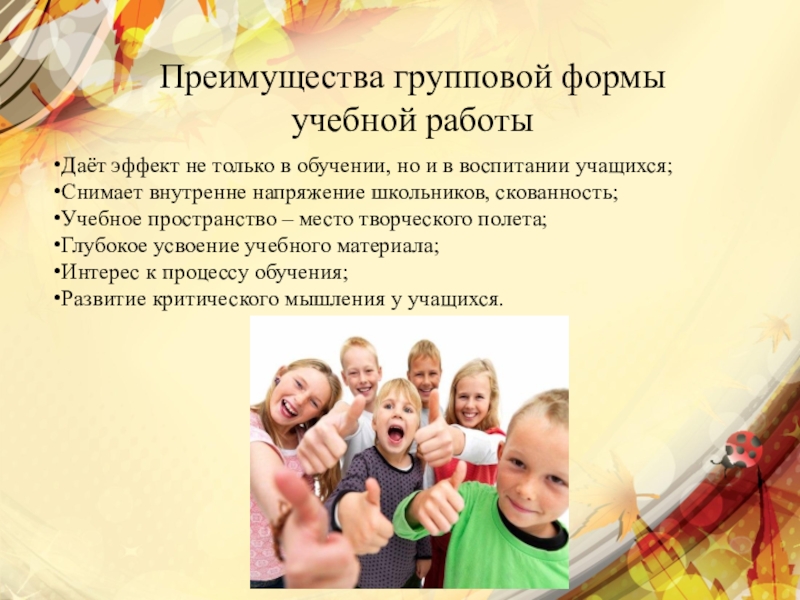 Преимущества групповой формы учебной работы

•Даёт эффект не только в обучении, но и в воспитании учащихся;
•Снимает внутренне напряжение школьников, скованность;
•Учебное пространство – место творческого полета;
•Глубокое усвоение учебного материала;
•Интерес к процессу обучения;
•Развитие критического мышления у учащихся.